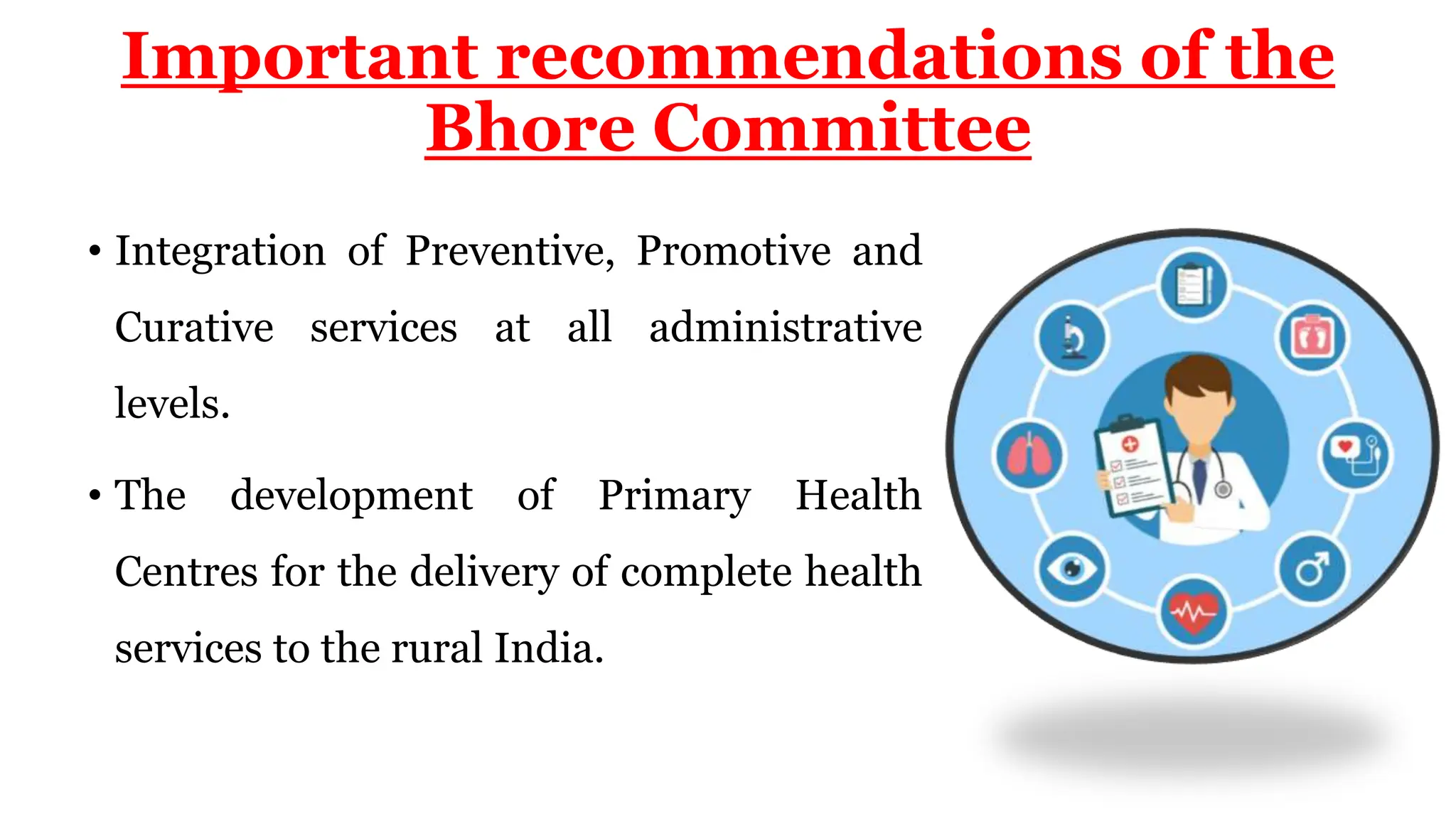 Important recommendations of the Bhore Committee

• Integration of Preventive, Promotive and Curative services at all administrative levels.

• The development of Primary Health Centres for the delivery of complete health services to the rural India.